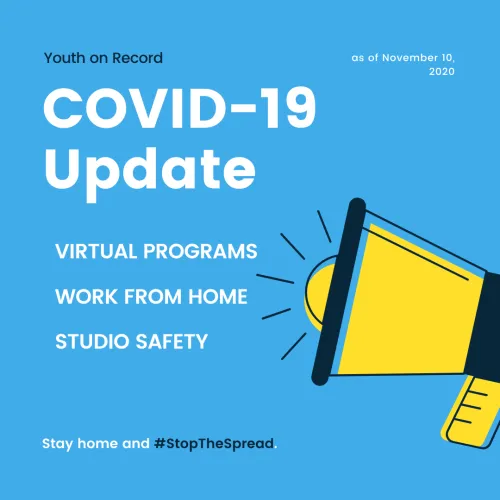 Youth on Record

as of November 10, 2020

COVID-19 Update

VIRTUAL PROGRAMS

WORK FROM HOME

STUDIO SAFETY

Stay home and #StopTheSpread.